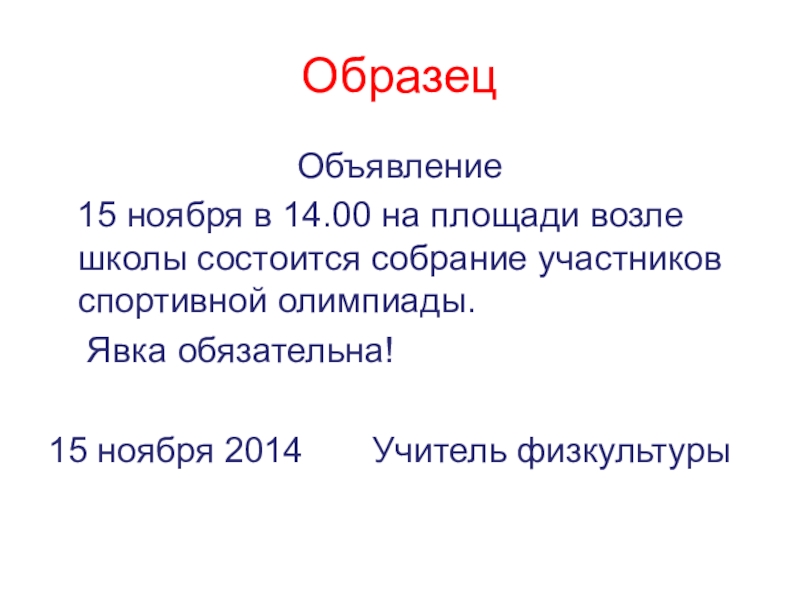 Образец

Объявление

15 ноября в 14.00 на площади возле школы состоится собрание участников спортивной олимпиады.

Явка обязательна!

15 ноября 2014    Учитель физкультуры